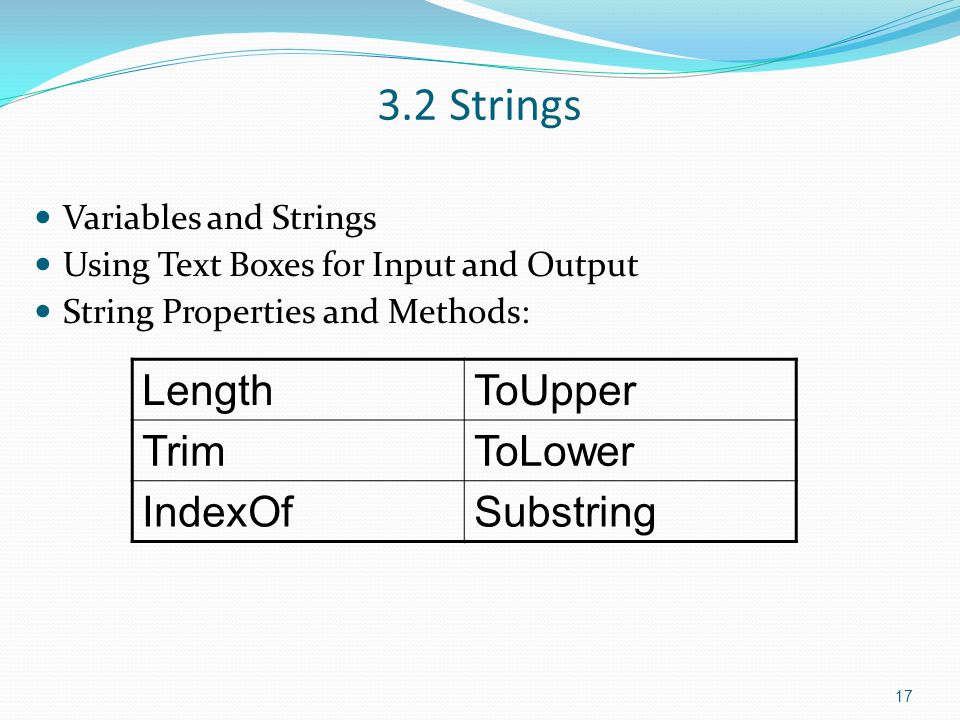 3.2 Strings

- Variables and Strings
- Using Text Boxes for Input and Output
- String Properties and Methods:

| Length | ToUpper |
|---|---|
| Trim | ToLower |
| IndexOf | Substring |

17